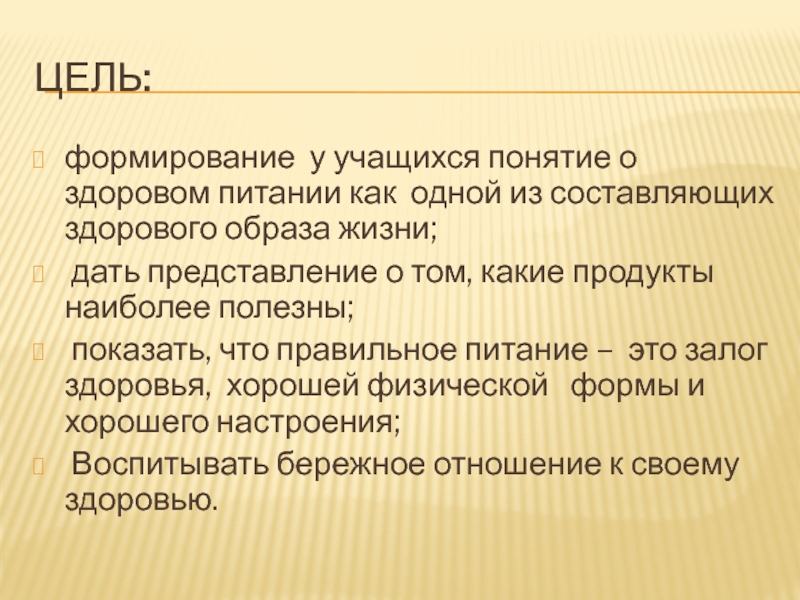 ЦЕЛЬ:

формирование у учащихся понятие о здоровом питании как одной из составляющих здорового образа жизни;

дать представление о том, какие продукты наиболее полезны;

показать, что правильное питание – это залог здоровья, хорошей физической формы и хорошего настроения;

Воспитывать бережное отношение к своему здоровью.